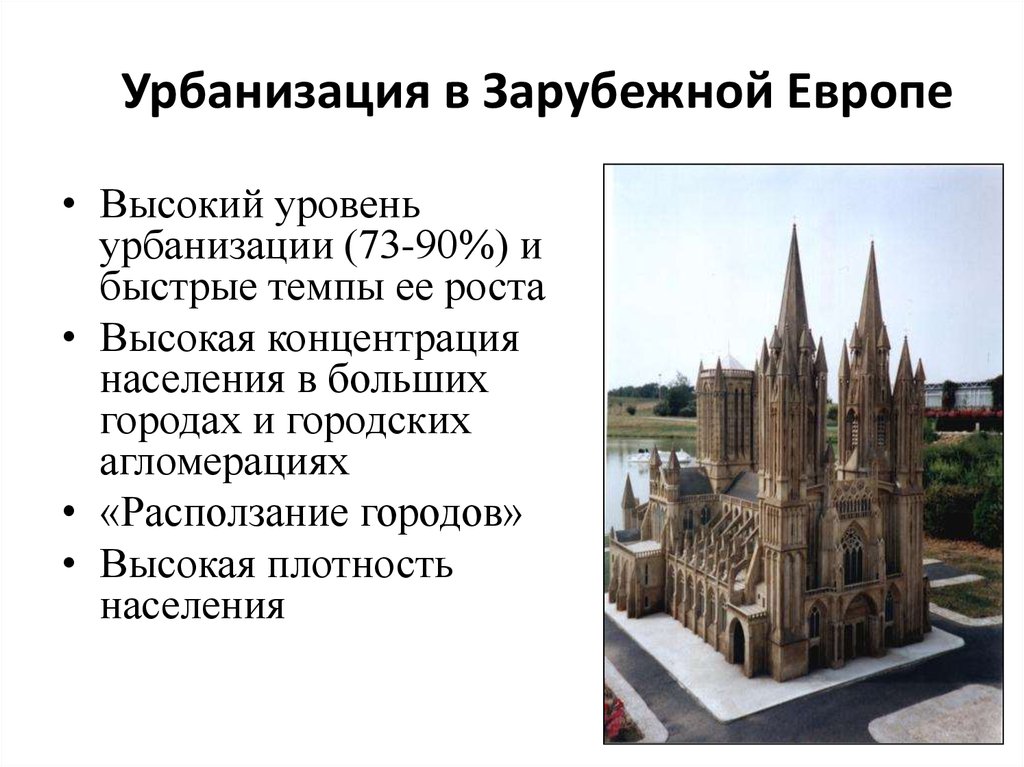 Урбанизация в Зарубежной Европе

• Высокий уровень урбанизации (73-90%) и быстрые темпы ее роста
• Высокая концентрация населения в больших городах и городских агломерациях
• «Расползание городов»
• Высокая плотность населения